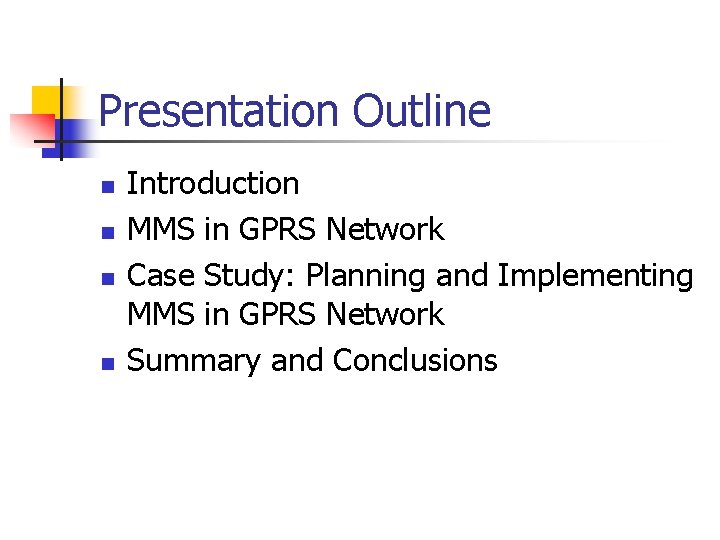 Presentation Outline

- Introduction
- MMS in GPRS Network
- Case Study: Planning and Implementing MMS in GPRS Network
- Summary and Conclusions